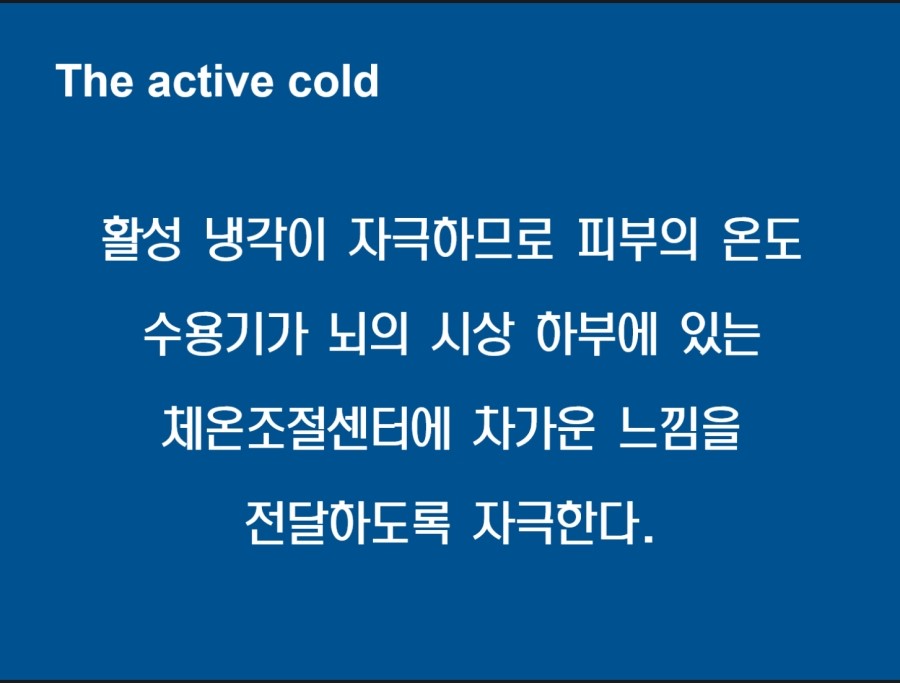 The active cold

활성 냉각이 자극하므로 피부의 온도 수용기가 뇌의 시상 하부에 있는 체온조절센터에 차가운 느낌을 전달하도록 자극한다.